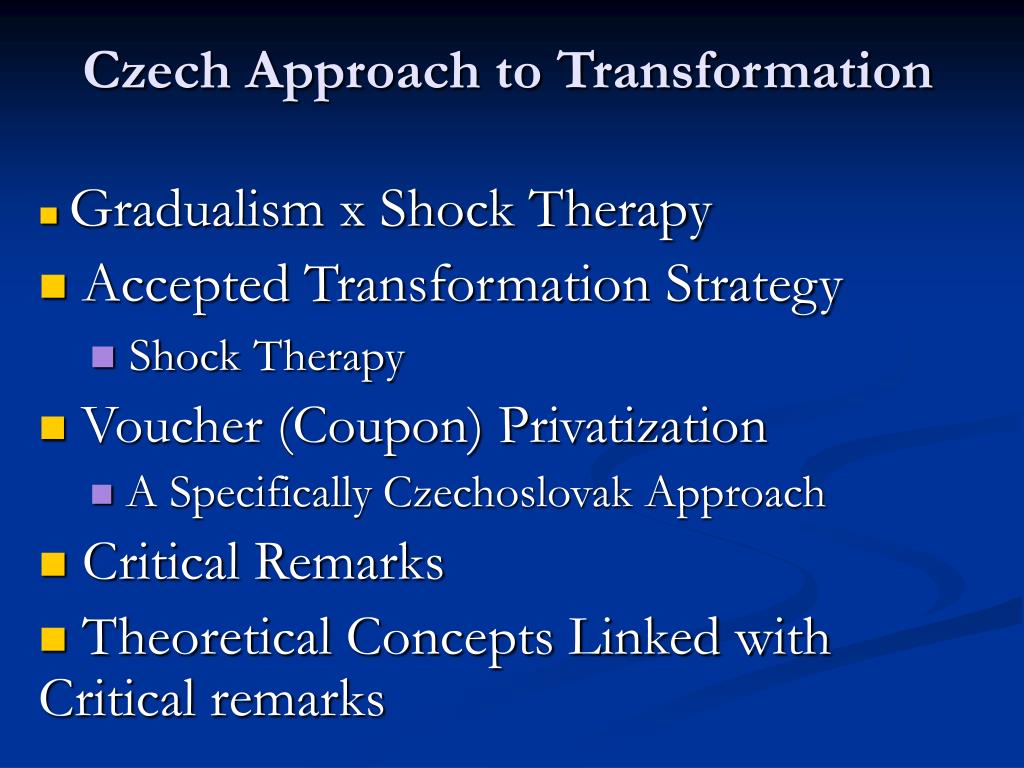 Czech Approach to Transformation

Gradualism x Shock Therapy

Accepted Transformation Strategy

Shock Therapy

Voucher (Coupon) Privatization

A Specifically Czechoslovak Approach

Critical Remarks

Theoretical Concepts Linked with Critical remarks